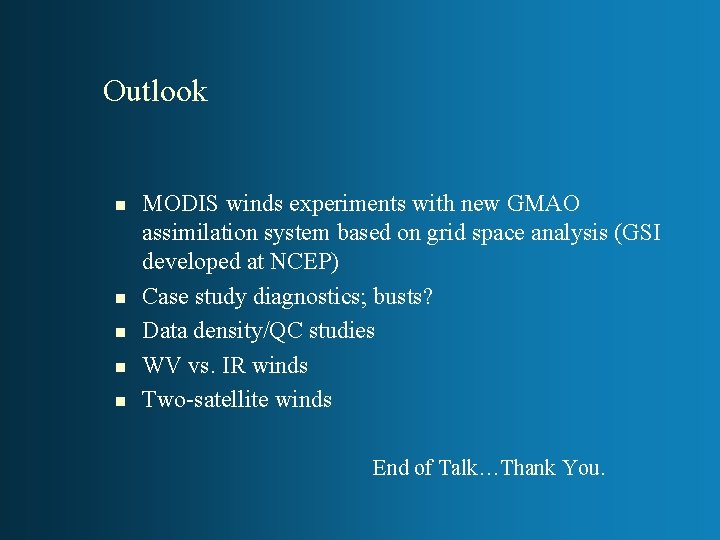 Outlook

- MODIS winds experiments with new GMAO assimilation system based on grid space analysis (GSI developed at NCEP)
- Case study diagnostics; busts?
- Data density/QC studies
- WV vs. IR winds
- Two-satellite winds

End of Talk…Thank You.